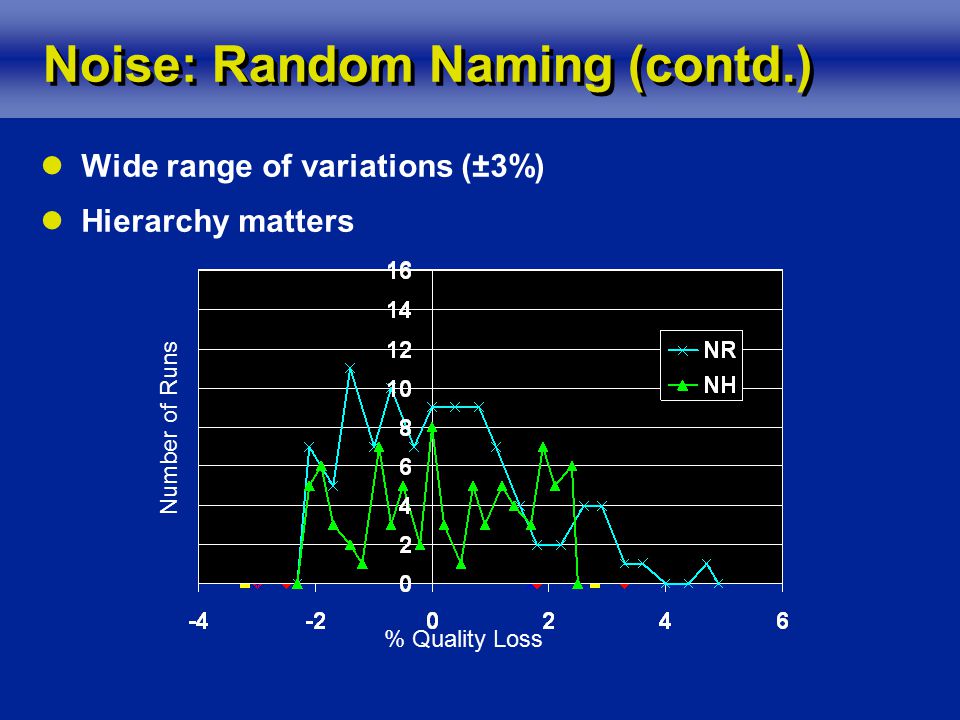 Noise: Random Naming (contd.)

Wide range of variations (±3%)

Hierarchy matters

16
14
12
10
8
6
4
2
0

Number of Runs

NR
NH

-4
-2
0
2
4
6

% Quality Loss